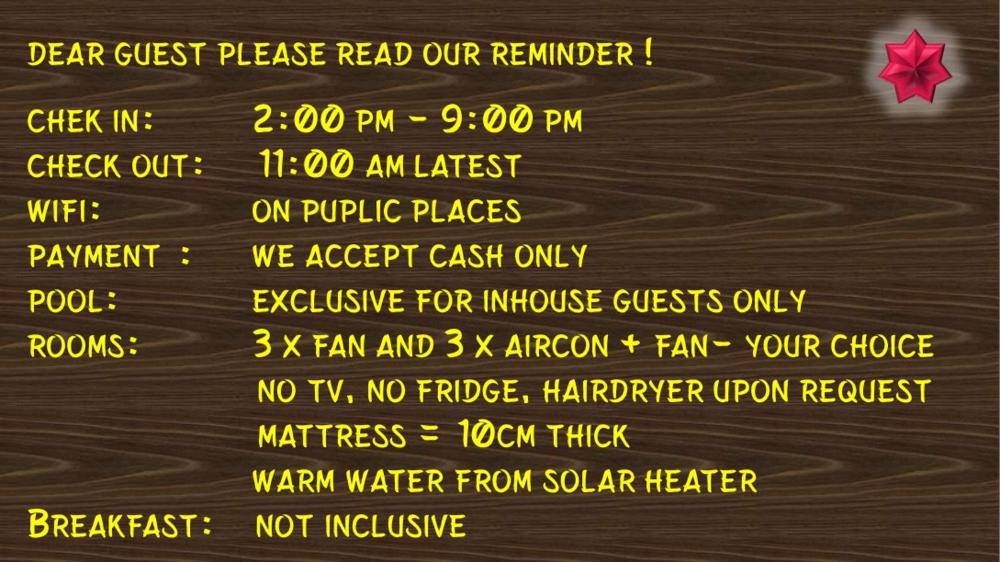 DEAR GUEST PLEASE READ OUR REMINDER !

CHEK IN: 2:00 PM - 9:00 PM
CHECK OUT: 11:00 AM LATEST
WIFI: ON PUPLIC PLACES
PAYMENT : WE ACCEPT CASH ONLY
POOL: EXCLUSIVE FOR INHOUSE GUESTS ONLY
ROOMS: 3 X FAN AND 3 X AIRCON + FAN- YOUR CHOICE
NO TV, NO FRIDGE, HAIRDRYER UPON REQUEST
MATTRESS = 10CM THICK
WARM WATER FROM SOLAR HEATER
BREAKFAST: NOT INCLUSIVE